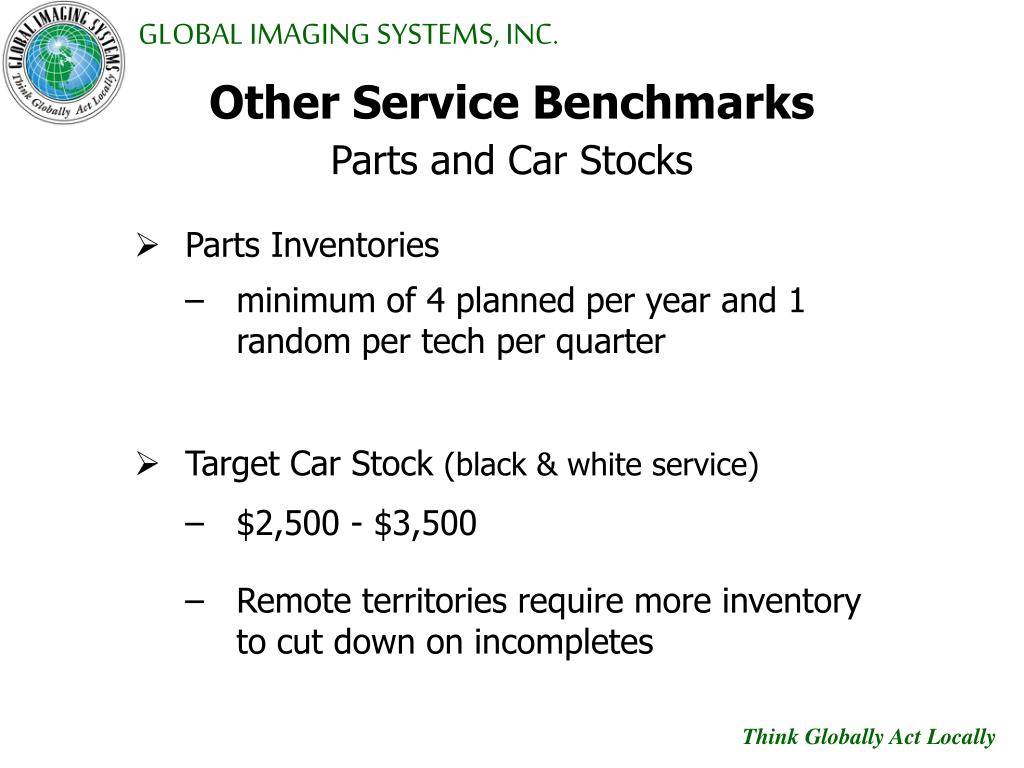 GLOBAL IMAGING SYSTEMS
Think Globally Act Locally

GLOBAL IMAGING SYSTEMS, INC.

Other Service Benchmarks

Parts and Car Stocks

➢ Parts Inventories

– minimum of 4 planned per year and 1 random per tech per quarter

➢ Target Car Stock (black & white service)

– \$2,500 - \$3,500

– Remote territories require more inventory to cut down on incompletes

Think Globally Act Locally